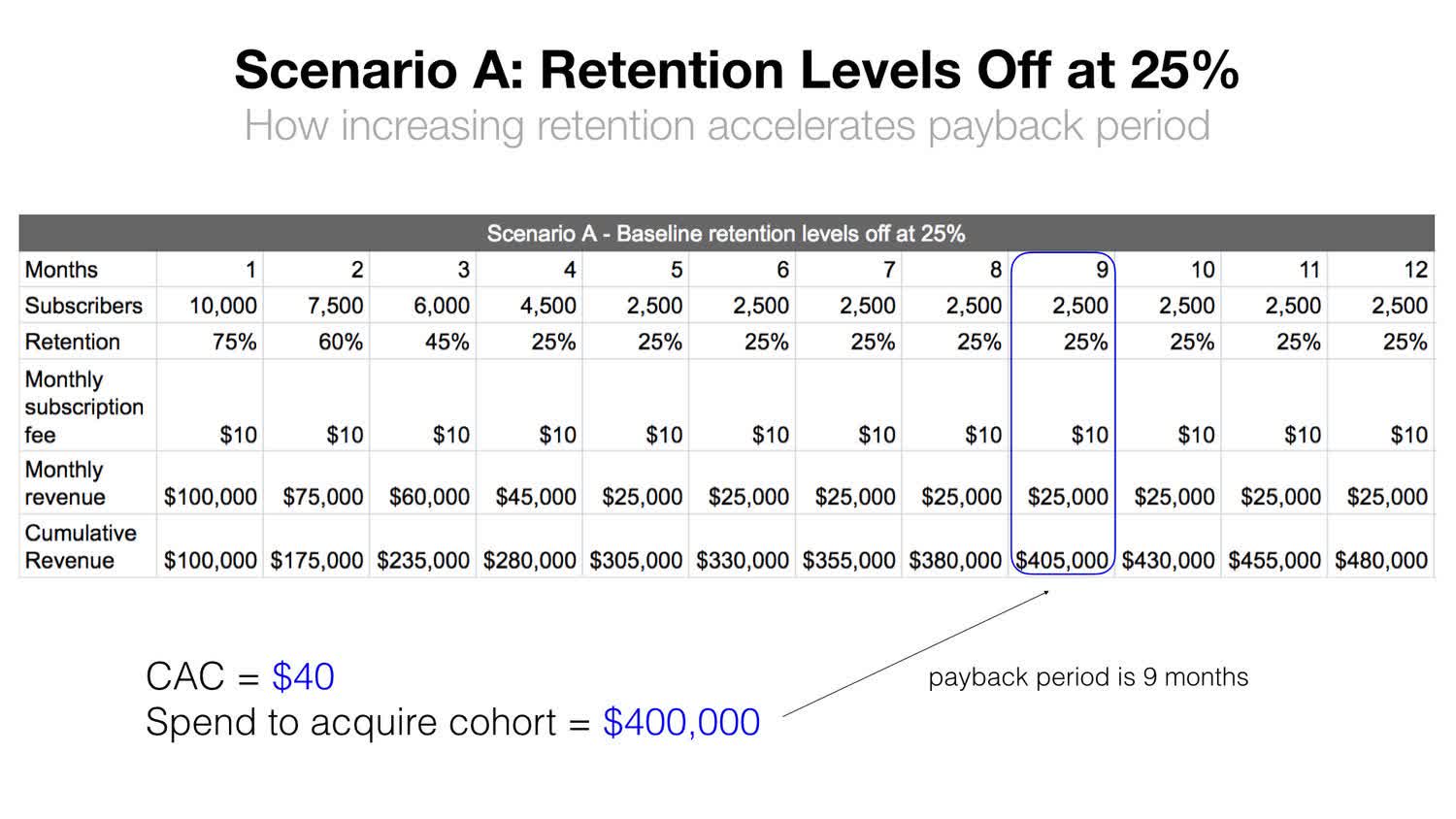 Scenario A: Retention Levels Off at 25%
How increasing retention accelerates payback period

Scenario A - Baseline retention levels off at 25%

| Months | 1 | 2 | 3 | 4 | 5 | 6 | 7 | 8 | 9 | 10 | 11 | 12 |
|---|---|---|---|---|---|---|---|---|---|---|---|---|
| Subscribers | 10,000 | 7,500 | 6,000 | 4,500 | 2,500 | 2,500 | 2,500 | 2,500 | 2,500 | 2,500 | 2,500 | 2,500 |
| Retention | 75% | 60% | 45% | 25% | 25% | 25% | 25% | 25% | 25% | 25% | 25% | 25% |
| Monthly subscription fee | \$10 | \$10 | \$10 | \$10 | \$10 | \$10 | \$10 | \$10 | \$10 | \$10 | \$10 | \$10 |
| Monthly revenue | \$100,000 | \$75,000 | \$60,000 | \$45,000 | \$25,000 | \$25,000 | \$25,000 | \$25,000 | \$25,000 | \$25,000 | \$25,000 | \$25,000 |
| Cumulative Revenue | \$100,000 | \$175,000 | \$235,000 | \$280,000 | \$305,000 | \$330,000 | \$355,000 | \$380,000 | \$405,000 | \$430,000 | \$455,000 | \$480,000 |

CAC = \$40
Spend to acquire cohort = \$400,000

payback period is 9 months